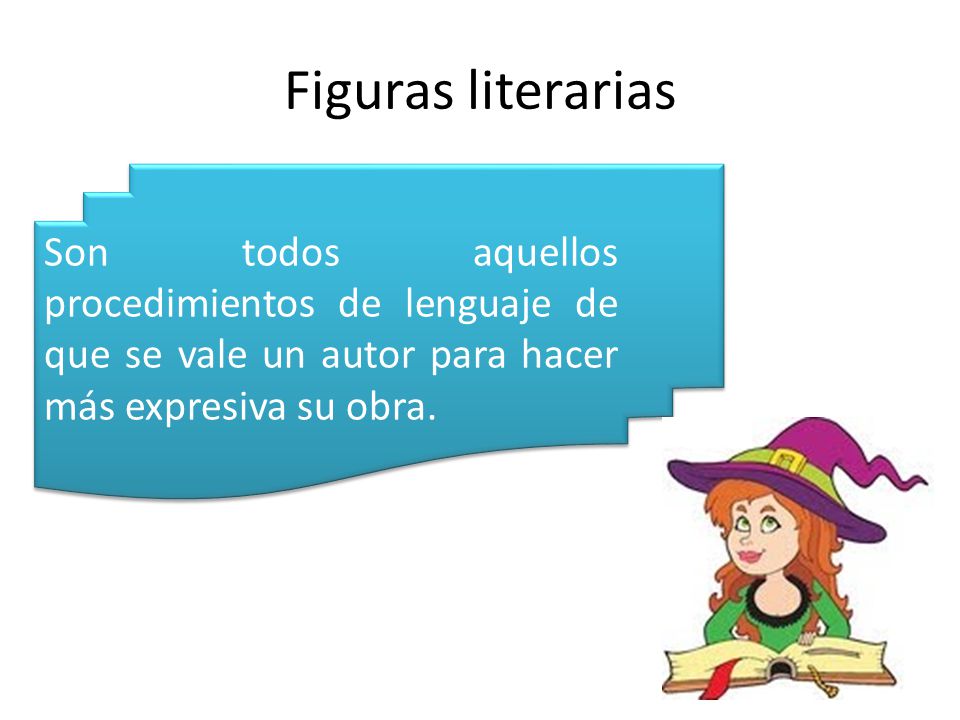 Figuras literarias

Son todos aquellos procedimientos de lenguaje de que se vale un autor para hacer más expresiva su obra.